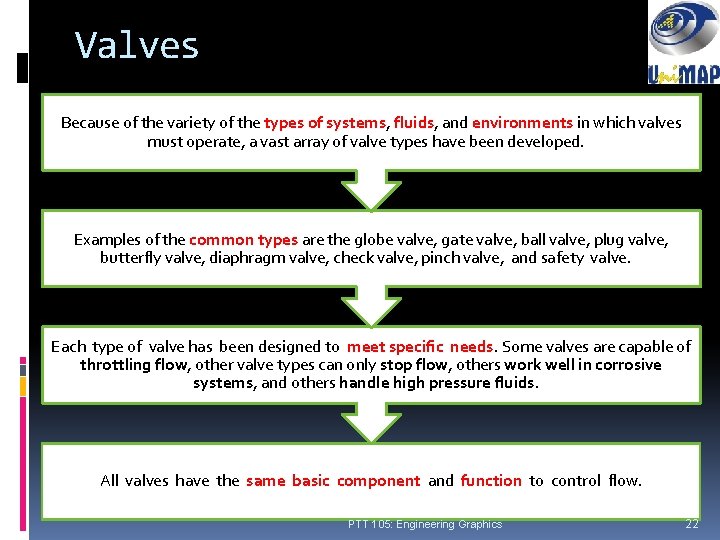 Valves

UniMAP

Because of the variety of the types of systems, fluids, and environments in which valves must operate, a vast array of valve types have been developed.

Examples of the common types are the globe valve, gate valve, ball valve, plug valve, butterfly valve, diaphragm valve, check valve, pinch valve, and safety valve.

Each type of valve has been designed to meet specific needs. Some valves are capable of throttling flow, other valve types can only stop flow, others work well in corrosive systems, and others handle high pressure fluids.

All valves have the same basic component and function to control flow.

PTT 105: Engineering Graphics

22